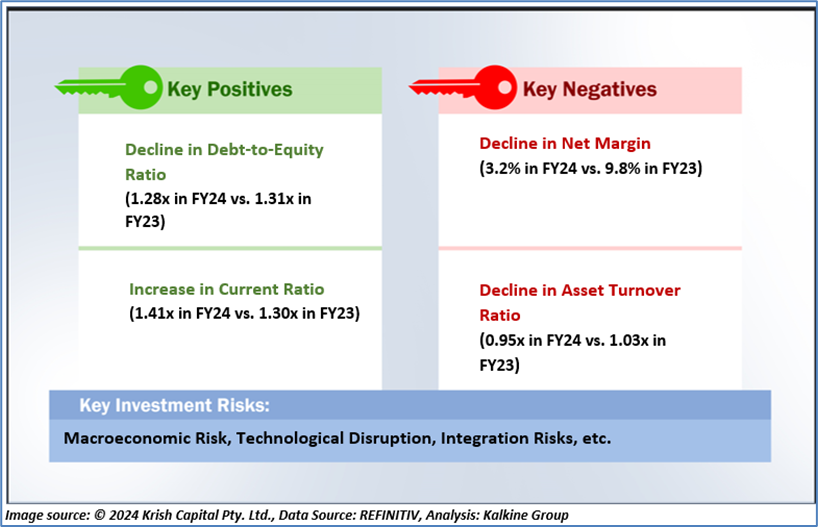 Key Positives

Decline in Debt-to-Equity Ratio
(1.28x in FY24 vs. 1.31x in FY23)

Increase in Current Ratio
(1.41x in FY24 vs. 1.30x in FY23)

Key Negatives

Decline in Net Margin
(3.2% in FY24 vs. 9.8% in FY23)

Decline in Asset Turnover Ratio
(0.95x in FY24 vs. 1.03x in FY23)

Key Investment Risks:

Macroeconomic Risk, Technological Disruption, Integration Risks, etc.

Image source: © 2024 Krish Capital Pty. Ltd., Data Source: REFINITIV, Analysis: Kalkine Group